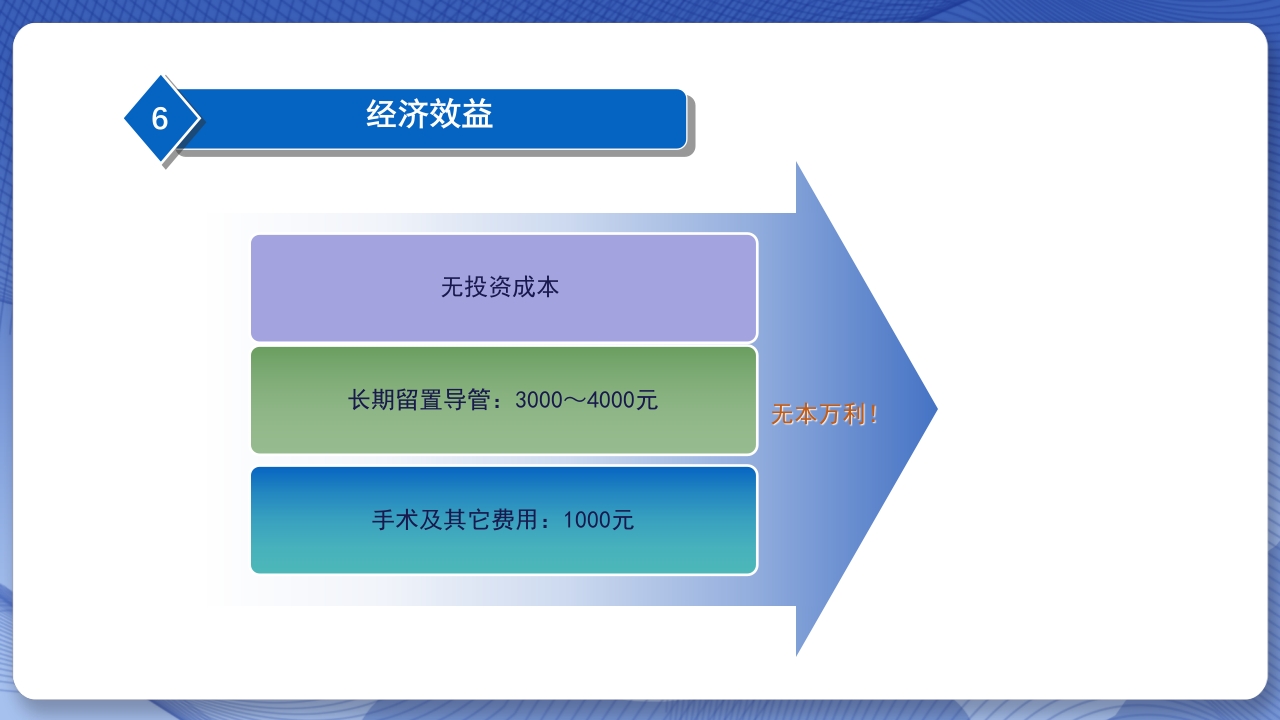 6

经济效益

无投资成本

长期留置导管：3000～4000元

手术及其它费用：1000元

无本万利！